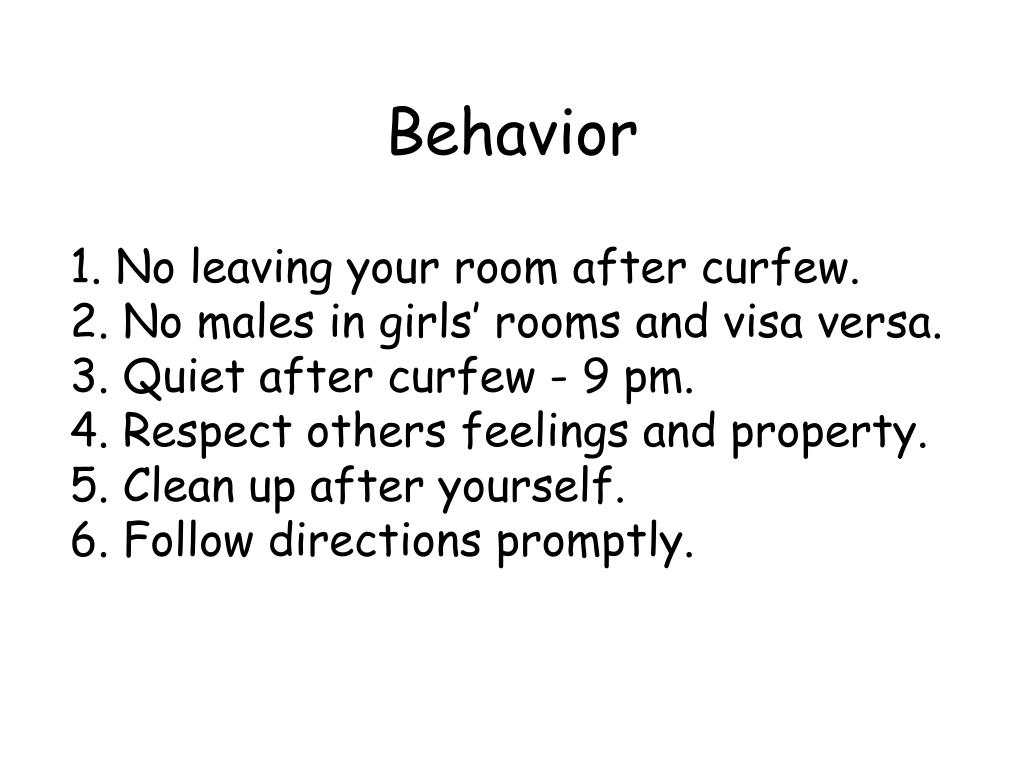 Behavior

1. No leaving your room after curfew.
2. No males in girls’ rooms and visa versa.
3. Quiet after curfew - 9 pm.
4. Respect others feelings and property.
5. Clean up after yourself.
6. Follow directions promptly.